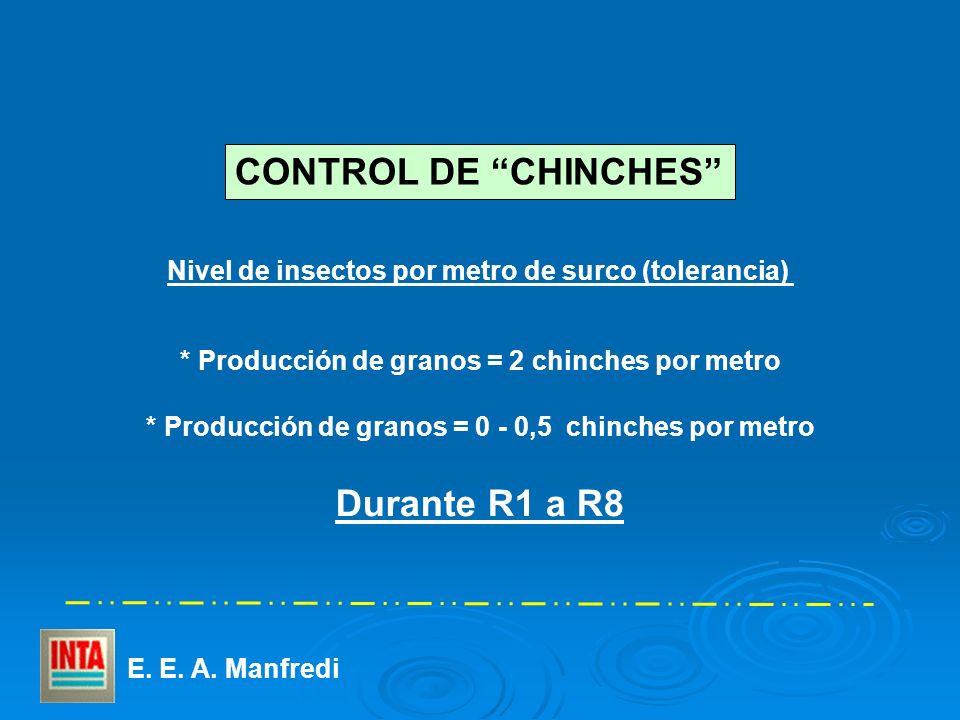 CONTROL DE “CHINCHES”

Nivel de insectos por metro de surco (tolerancia)

* Producción de granos = 2 chinches por metro

* Producción de granos = 0 - 0,5 chinches por metro

Durante R1 a R8

INTA

E. E. A. Manfredi